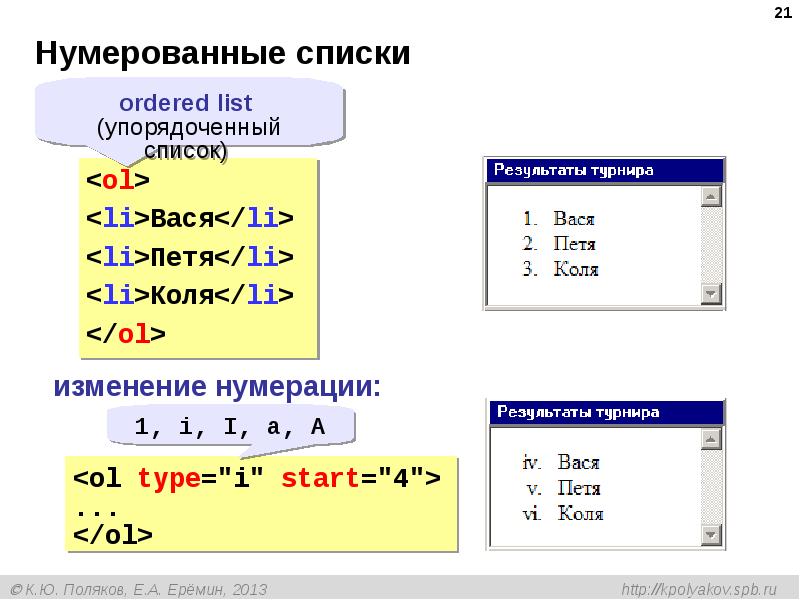 21

Нумерованные списки

ordered list (упорядоченный список)

<ol>
<li>Вася</li>
<li>Петя</li>
<li>Коля</li>
</ol>

Результаты турнира

1. Вася
2. Петя
3. Коля

изменение нумерации:

1, i, I, a, A

<ol type="i" start="4">
...
</ol>

Результаты турнира

iv. Вася
v. Петя
vi. Коля

© К.Ю. Поляков, Е.А. Ерёмин, 2013

http://kpolyakov.spb.ru